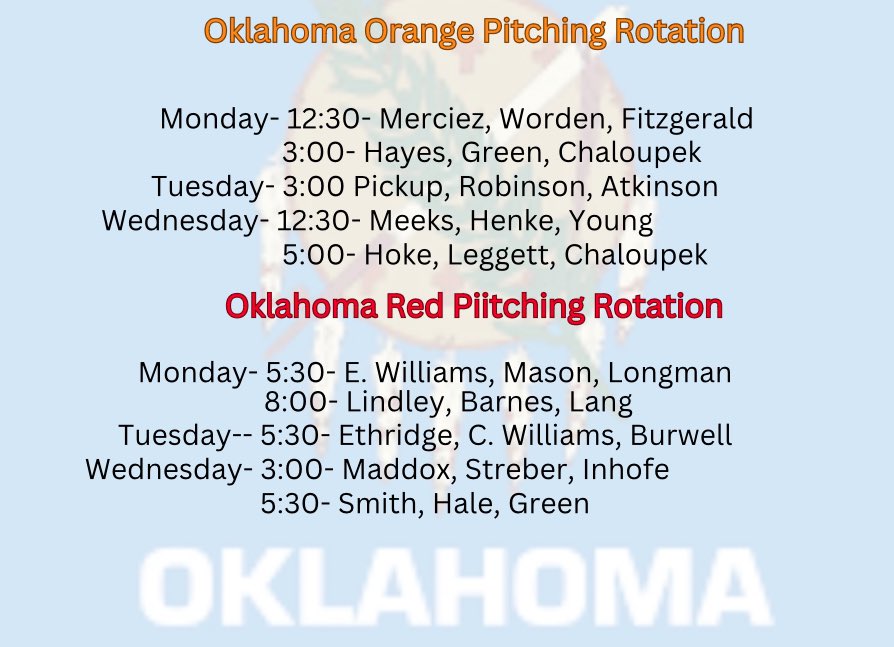 Oklahoma Orange Pitching Rotation

Monday- 12:30- Merciez, Worden, Fitzgerald
3:00- Hayes, Green, Chaloupek
Tuesday- 3:00 Pickup, Robinson, Atkinson
Wednesday- 12:30- Meeks, Henke, Young
5:00- Hoke, Leggett, Chaloupek

Oklahoma Red Piitching Rotation

Monday- 5:30- E. Williams, Mason, Longman
8:00- Lindley, Barnes, Lang
Tuesday-- 5:30- Ethridge, C. Williams, Burwell
Wednesday- 3:00- Maddox, Streber, Inhofe
5:30- Smith, Hale, Green

OKLAHOMA